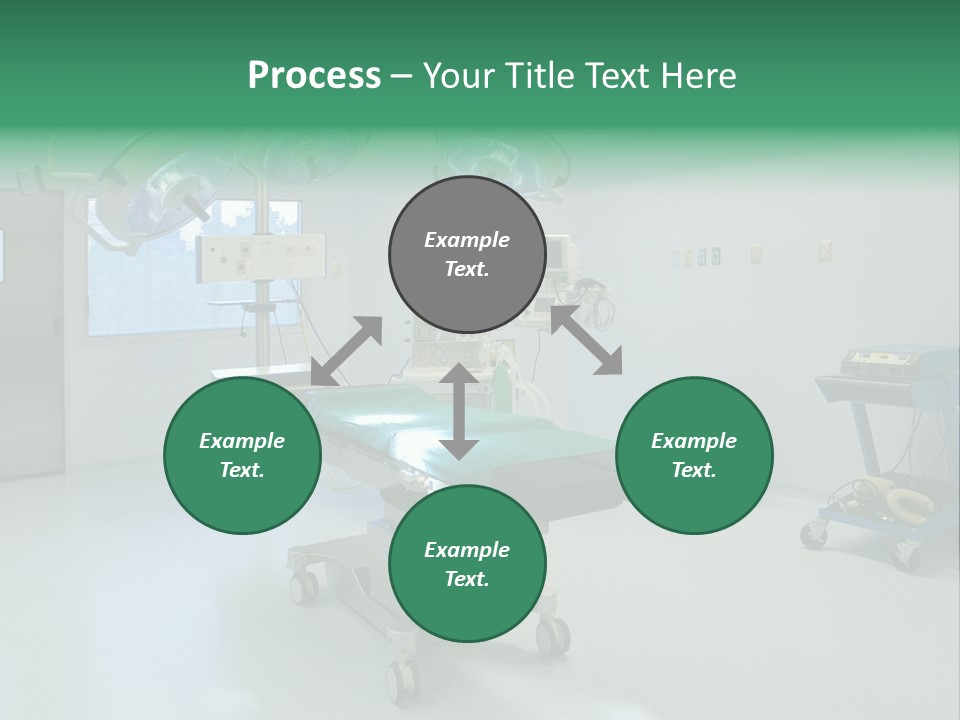 Process – Your Title Text Here

Example Text.

Example Text.

Example Text.

Example Text.